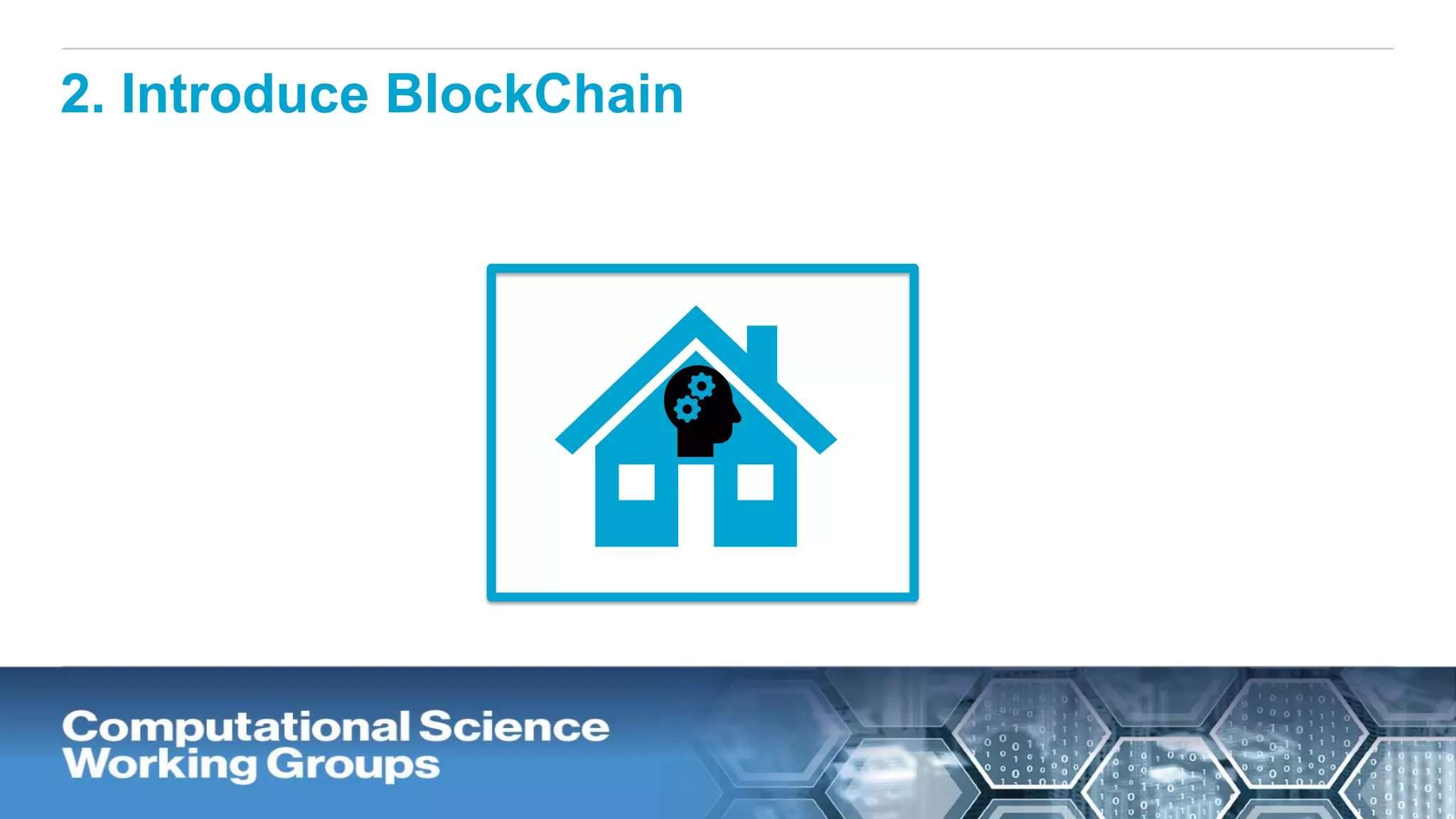 2. Introduce BlockChain

Computational Science
Working Groups